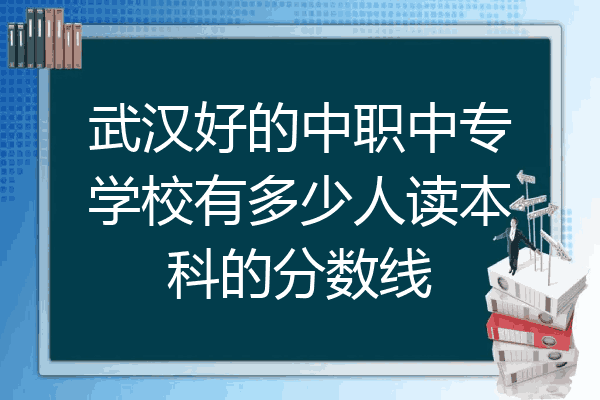 武汉好的中职中专学校有多少人读本科的分数线